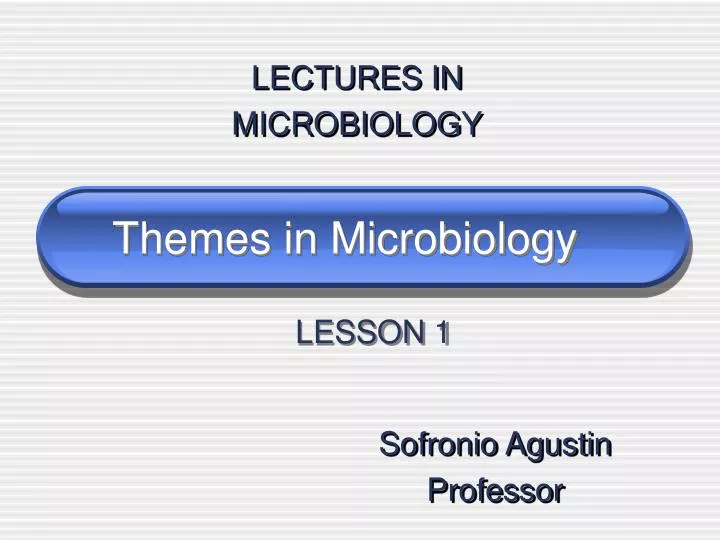 LECTURES IN MICROBIOLOGY

Themes in Microbiology

LESSON 1

Sofronio Agustin
Professor